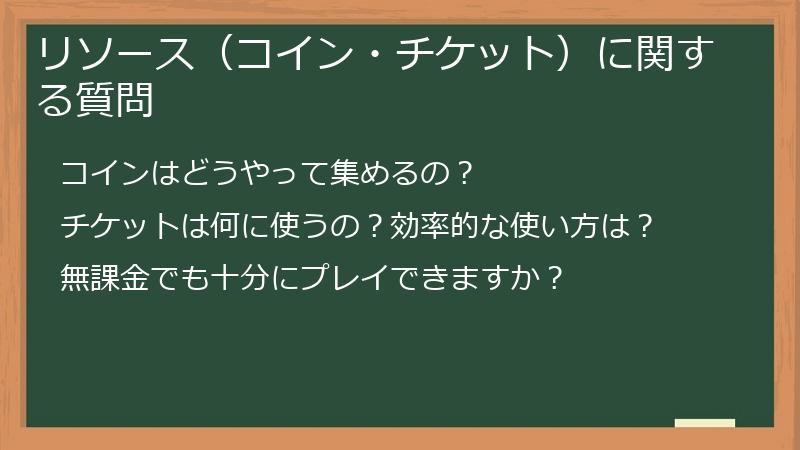 リソース（コイン・チケット）に関する質問

コインはどうやって集めるの？

チケットは何に使うの？効率的な使い方は？

無課金でも十分にプレイできますか？